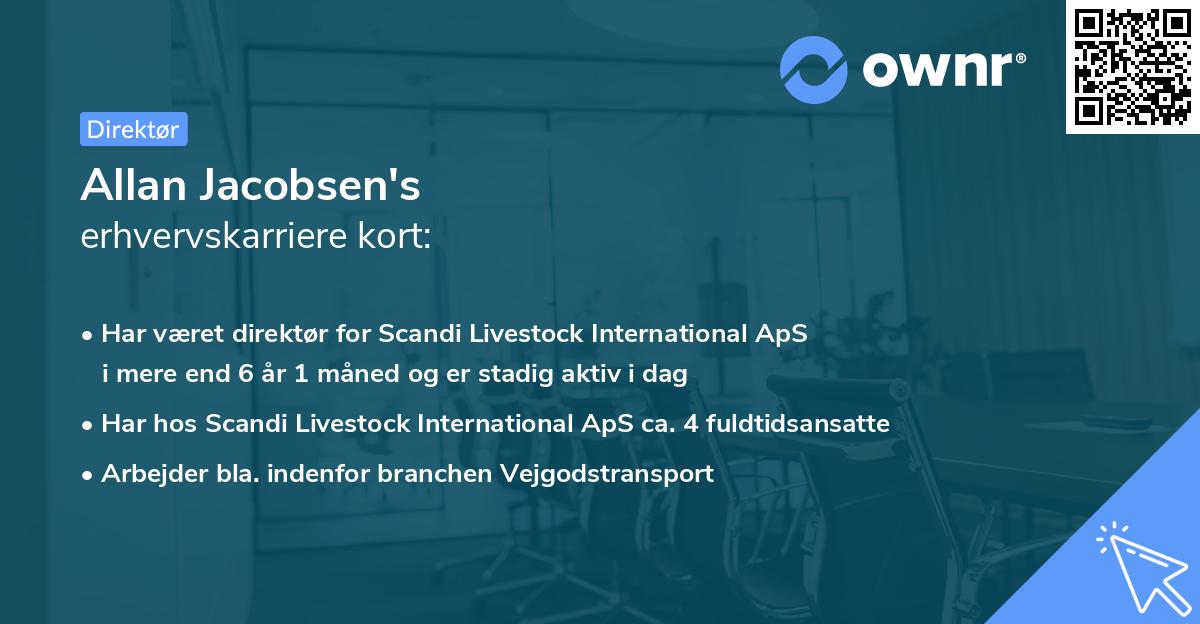 ownr®

Direktør

Allan Jacobsen's
erhvervskarriere kort:

• Har været direktør for Scandi Livestock International ApS i mere end 6 år 1 måned og er stadig aktiv i dag

• Har hos Scandi Livestock International ApS ca. 4 fuldtidsansatte

• Arbejder bla. indenfor branchen Vejgodstransport